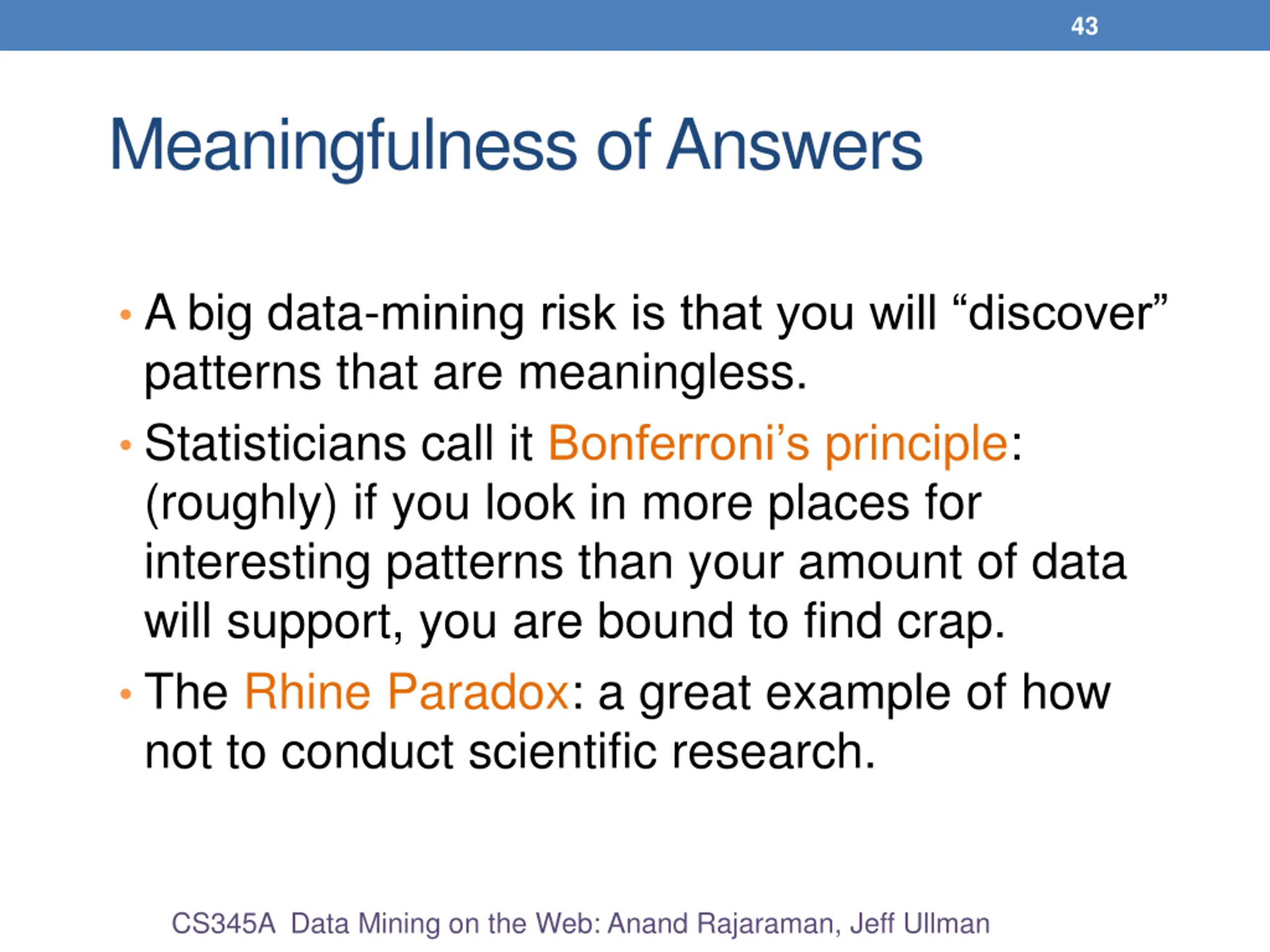 43

Meaningfulness of Answers

• A big data-mining risk is that you will “discover” patterns that are meaningless.

• Statisticians call it Bonferroni’s principle: (roughly) if you look in more places for interesting patterns than your amount of data will support, you are bound to find crap.

• The Rhine Paradox: a great example of how not to conduct scientific research.

CS345A Data Mining on the Web: Anand Rajaraman, Jeff Ullman